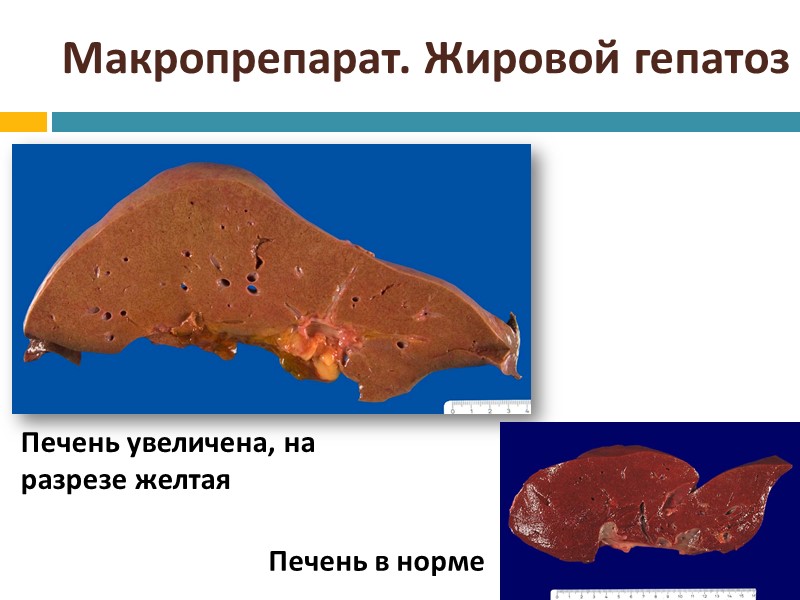 Макропрепарат. Жировой гепатоз

Печень увеличена, на разрезе желтая

Печень в норме